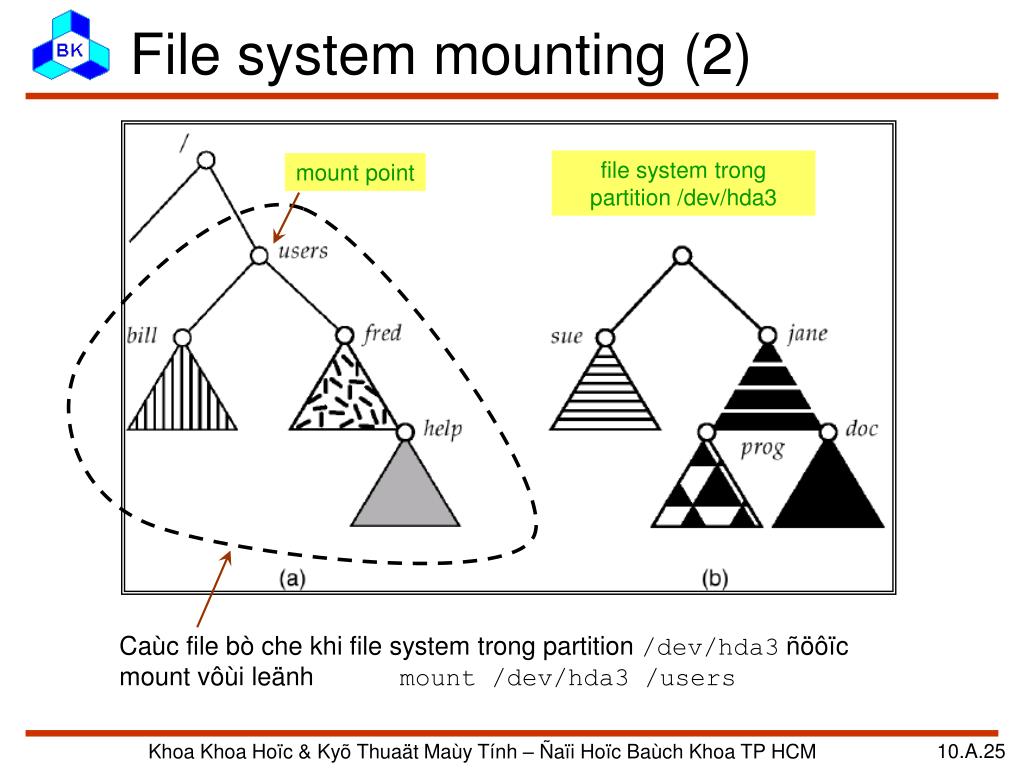 BK

File system mounting (2)

mount point

file system trong partition /dev/hda3

/

users

bill

fred

help

sue

jane

prog

doc

(a)

(b)

Caùc file bò che khi file system trong partition /dev/hda3 ñöôïc mount vôùi leänh mount /dev/hda3 /users

Khoa Khoa Hoïc & Kyõ Thuaät Maùy Tính – Ñaïi Hoïc Baùch Khoa TP HCM

10.A.25